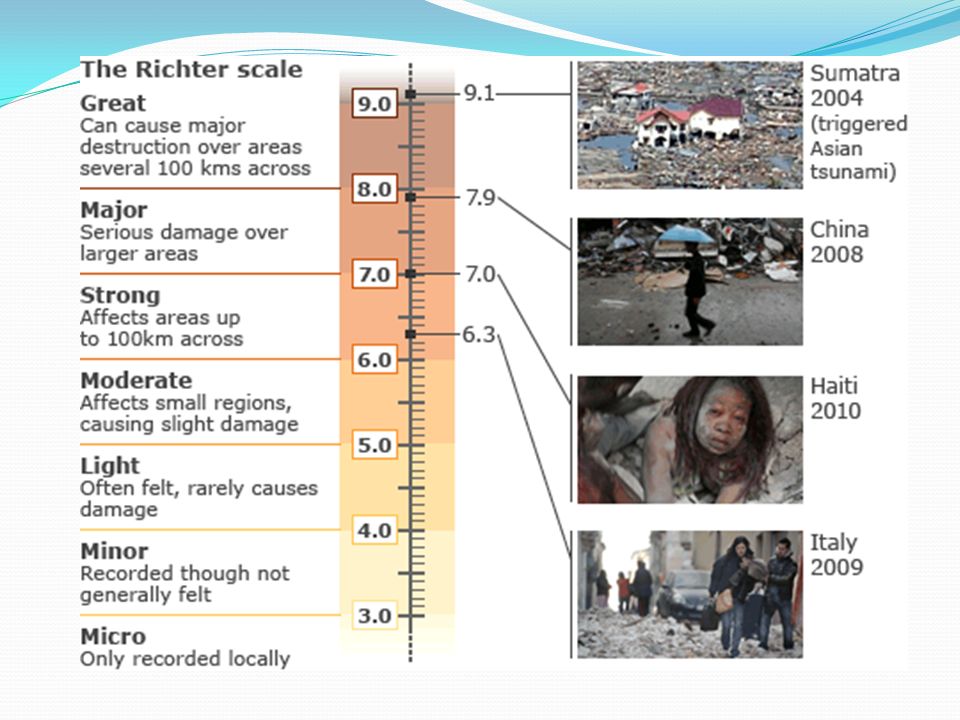 The Richter scale

Great
Can cause major destruction over areas several 100 kms across

Major
Serious damage over larger areas

Strong
Affects areas up to 100km across

Moderate
Affects small regions, causing slight damage

Light
Often felt, rarely causes damage

Minor
Recorded though not generally felt

Micro
Only recorded locally

9.0
8.0
7.0
6.0
5.0
4.0
3.0

9.1
7.9
7.0
6.3

Sumatra 2004 (triggered Asian tsunami)

China 2008

Haiti 2010

Italy 2009